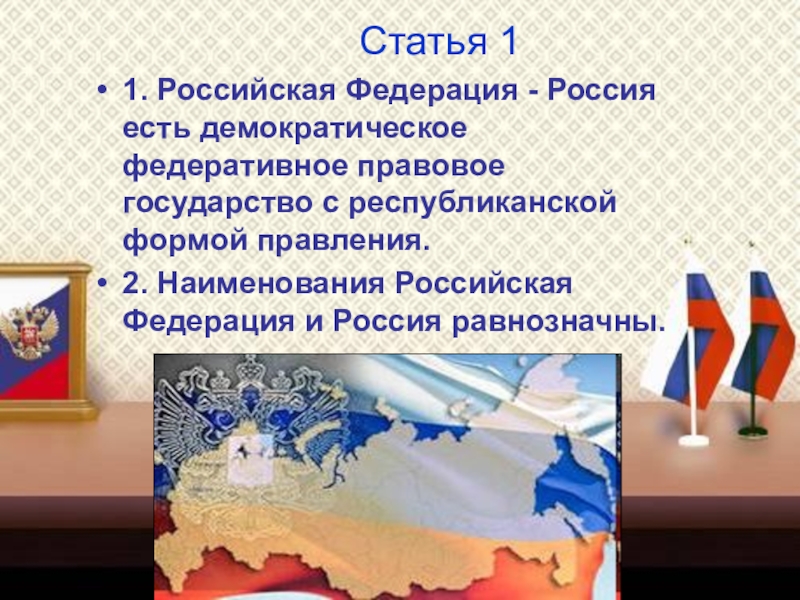 Статья 1

• 1. Российская Федерация - Россия есть демократическое федеративное правовое государство с республиканской формой правления.

• 2. Наименования Российская Федерация и Россия равнозначны.